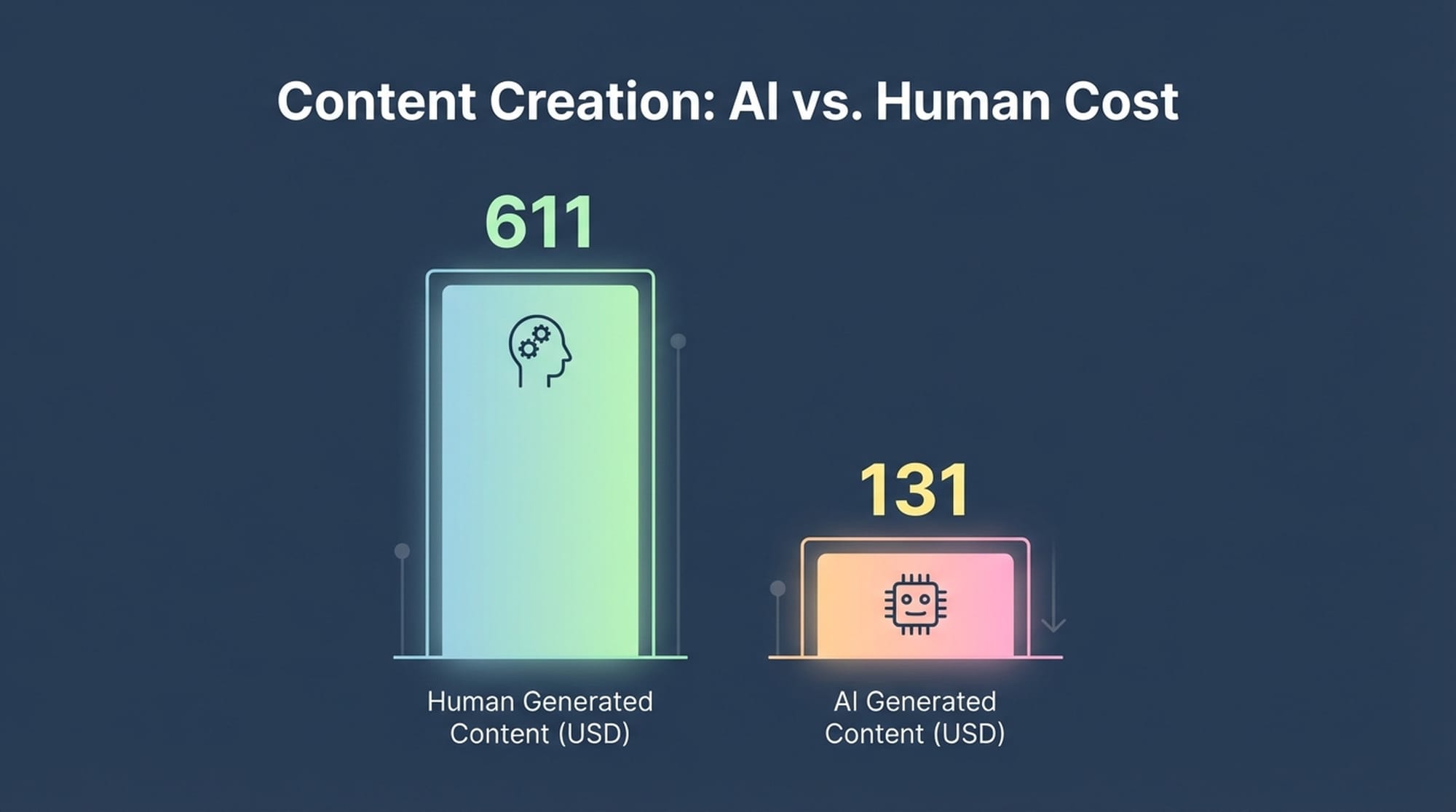 Content Creation: AI vs. Human Cost

611

Human Generated Content (USD)

131

AI Generated Content (USD)